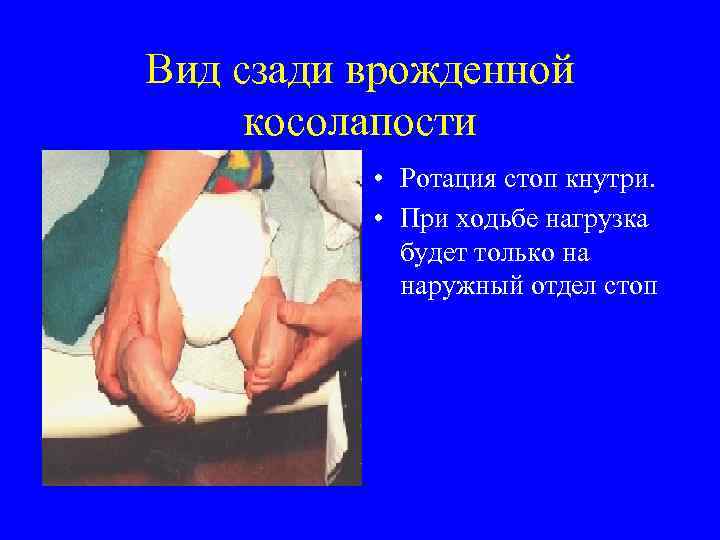 Вид сзади врожденной косолапости

• Ротация стоп кнутри.
• При ходьбе нагрузка будет только на наружный отдел стоп